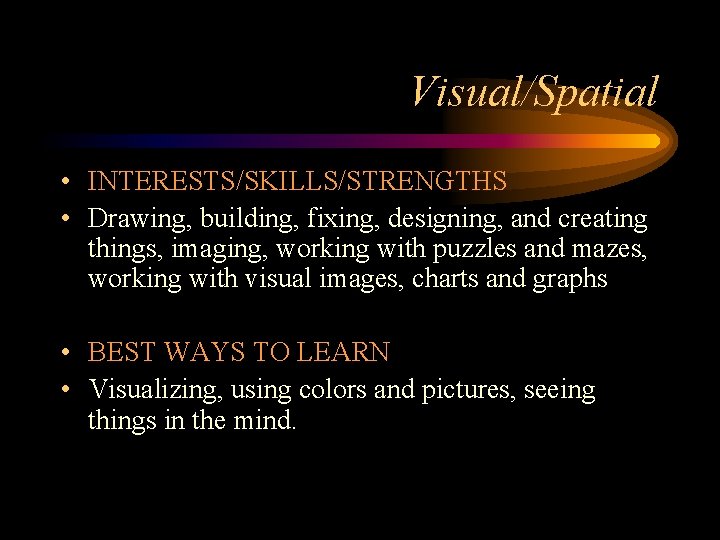 Visual/Spatial

• INTERESTS/SKILLS/STRENGTHS
• Drawing, building, fixing, designing, and creating things, imaging, working with puzzles and mazes, working with visual images, charts and graphs

• BEST WAYS TO LEARN
• Visualizing, using colors and pictures, seeing things in the mind.